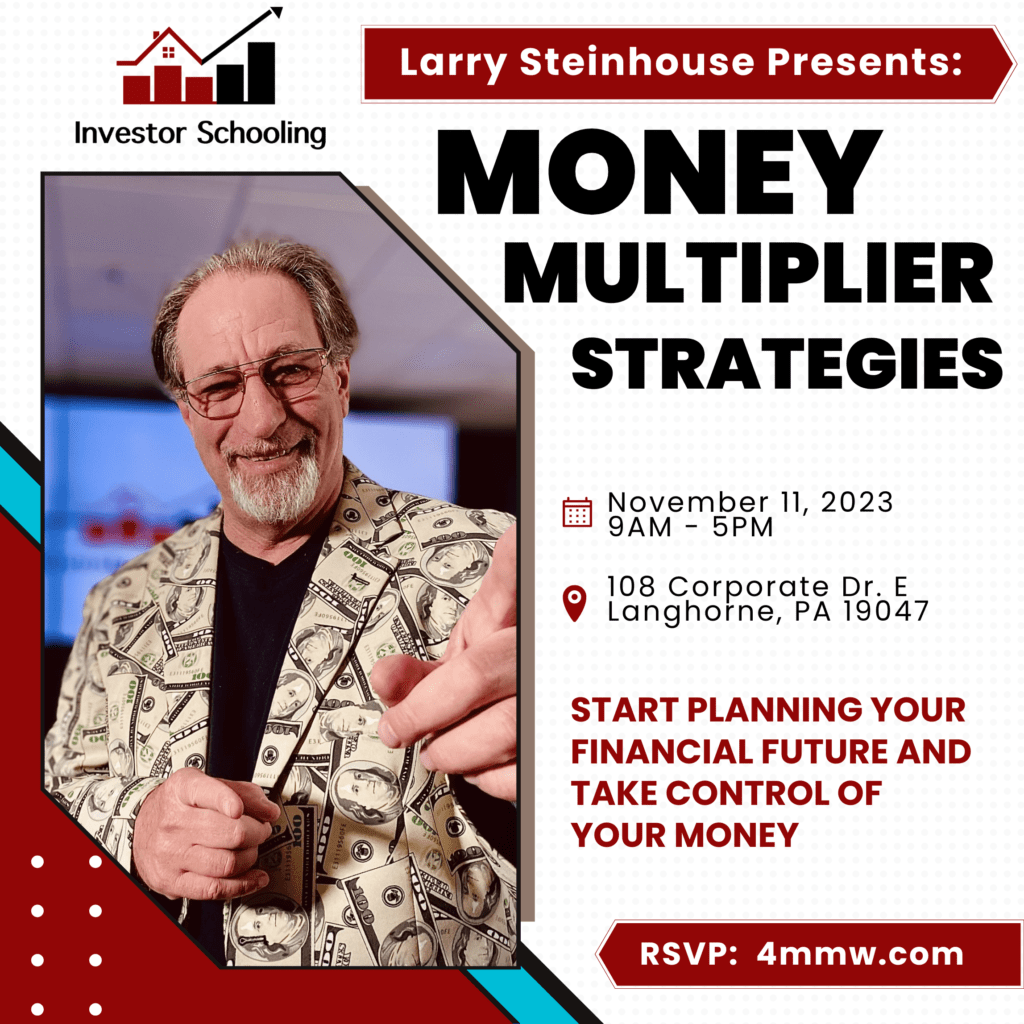 Investor Schooling

Larry Steinhouse Presents:

MONEY MULTIPLIER STRATEGIES

November 11, 2023
9AM - 5PM

108 Corporate Dr. E
Langhorne, PA 19047

START PLANNING YOUR FINANCIAL FUTURE AND TAKE CONTROL OF YOUR MONEY

RSVP: 4mmw.com